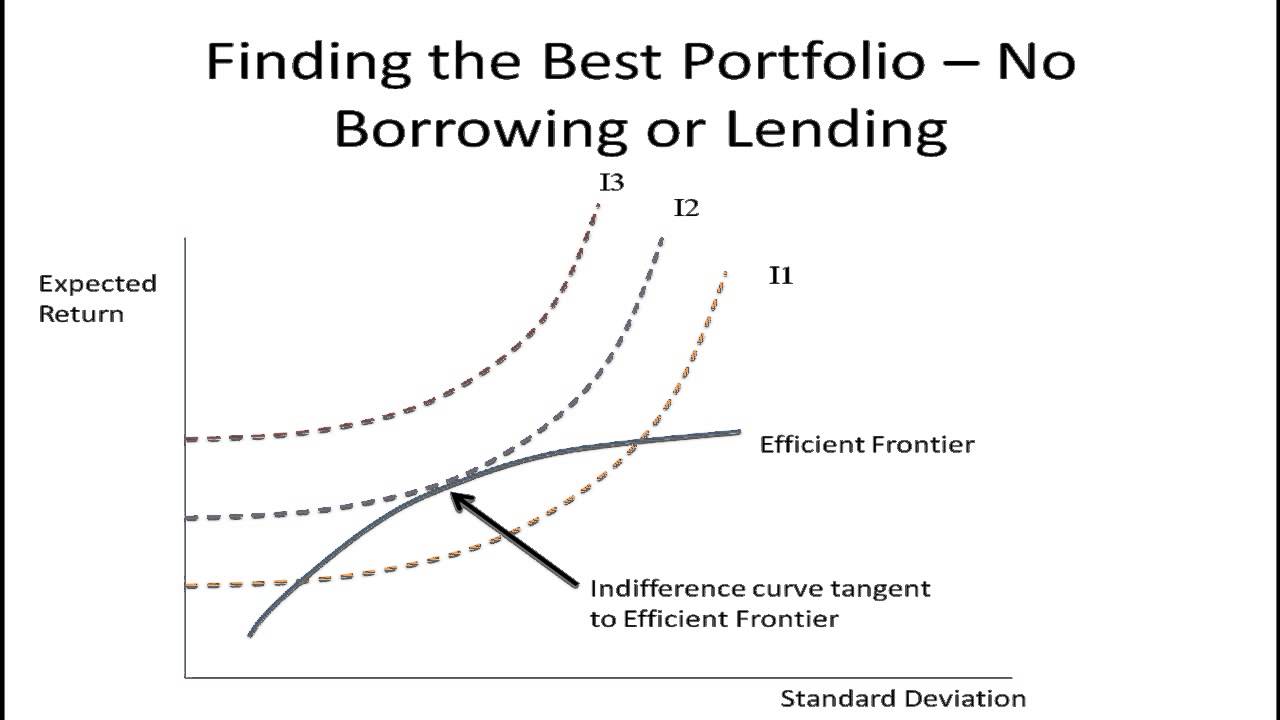 Finding the Best Portfolio – No Borrowing or Lending

I3

I2

I1

Expected Return

Efficient Frontier

Indifference curve tangent to Efficient Frontier

Standard Deviation